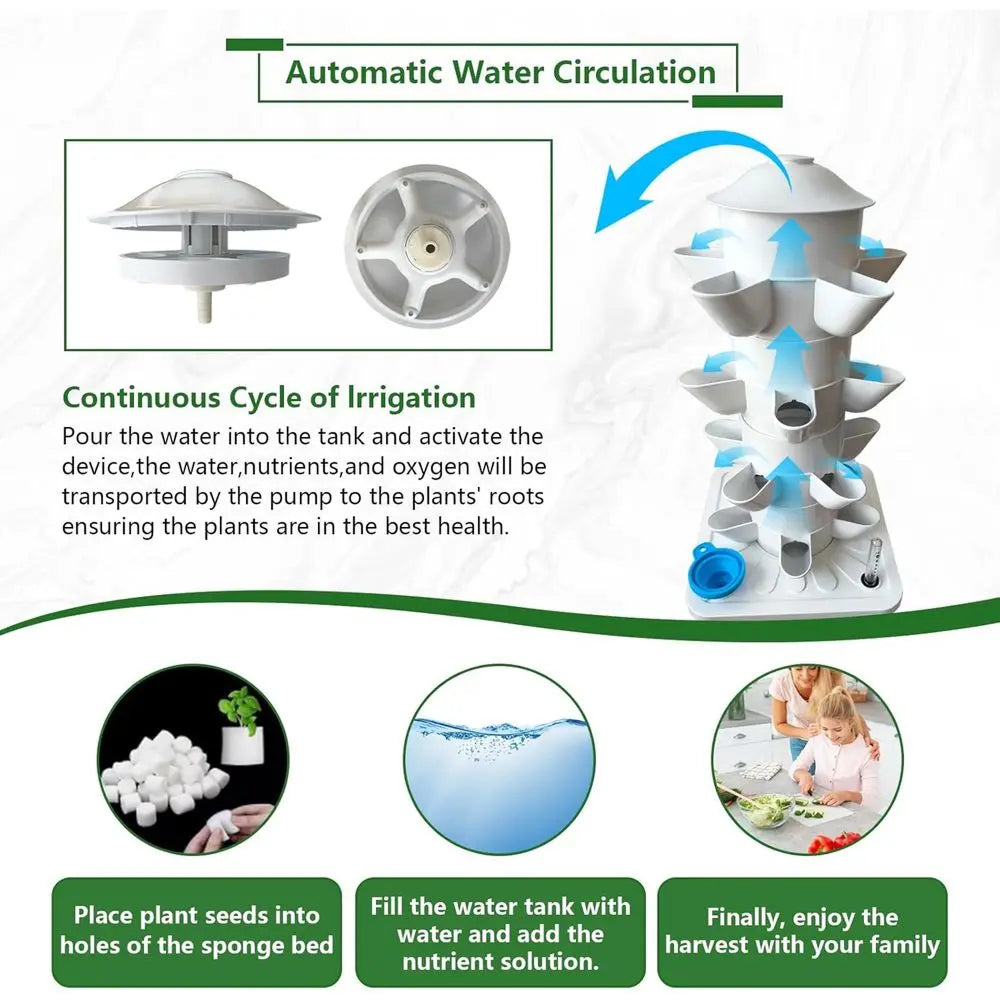 Automatic Water Circulation

Continuous Cycle of Irrigation

Pour the water into the tank and activate the device,the water,nutrients,and oxygen will be transported by the pump to the plants' roots ensuring the plants are in the best health.

Place plant seeds into holes of the sponge bed

Fill the water tank with water and add the nutrient solution.

Finally, enjoy the harvest with your family